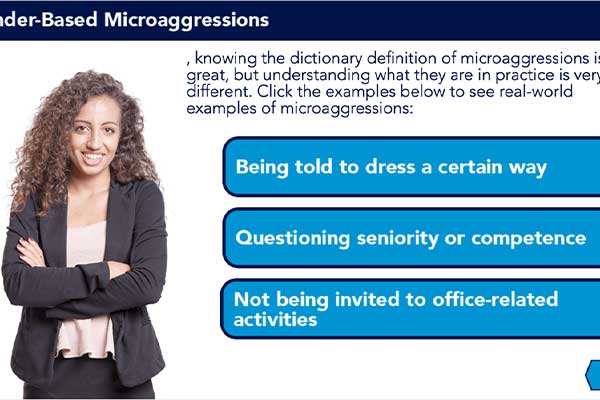 nder-Based Microaggressions

, knowing the dictionary definition of microaggressions is great, but understanding what they are in practice is very different. Click the examples below to see real-world examples of microaggressions:

Being told to dress a certain way

Questioning seniority or competence

Not being invited to office-related activities